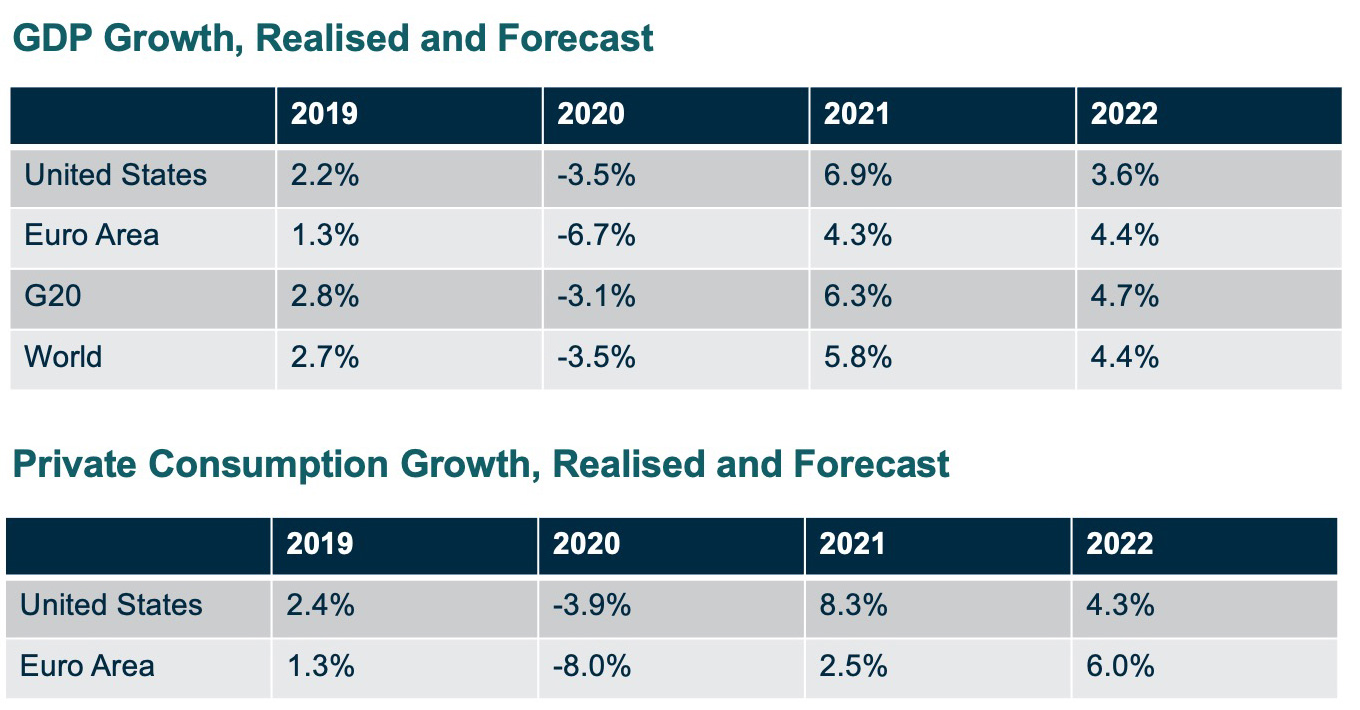 GDP Growth, Realised and Forecast

| | 2019 | 2020 | 2021 | 2022 |
|---|---|---|---|---|
| United States | 2.2% | -3.5% | 6.9% | 3.6% |
| Euro Area | 1.3% | -6.7% | 4.3% | 4.4% |
| G20 | 2.8% | -3.1% | 6.3% | 4.7% |
| World | 2.7% | -3.5% | 5.8% | 4.4% |

Private Consumption Growth, Realised and Forecast

| | 2019 | 2020 | 2021 | 2022 |
|---|---|---|---|---|
| United States | 2.4% | -3.9% | 8.3% | 4.3% |
| Euro Area | 1.3% | -8.0% | 2.5% | 6.0% |